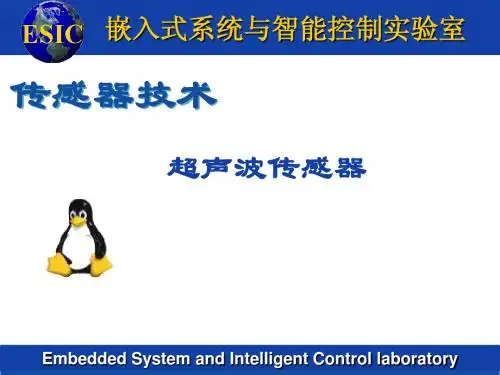 ESIC 嵌入式系统与智能控制实验室

传感器技术

超声波传感器

Embedded System and Intelligent Control laboratory